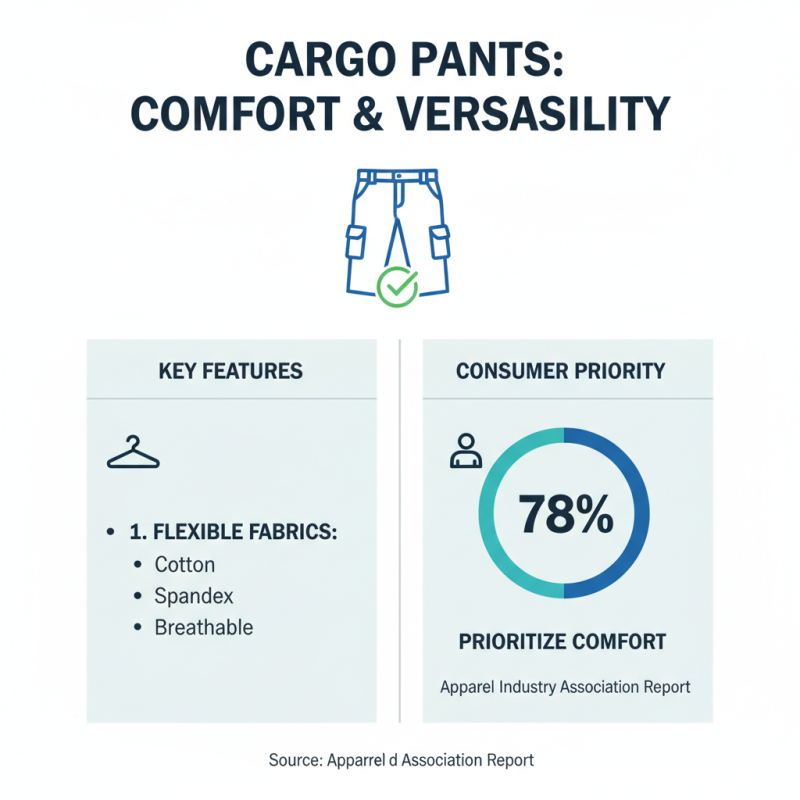 CARGO PANTS: COMFORT & VERSASILITY

KEY FEATURES

• 1. FLEXIBLE FABRICS:
• Cotton
• Spandex
• Breathable

CONSUMER PRIORITY

78%

PRIORITIZE COMFORT

Apparel Industry Association Report

Source: Apparrel d Association Report